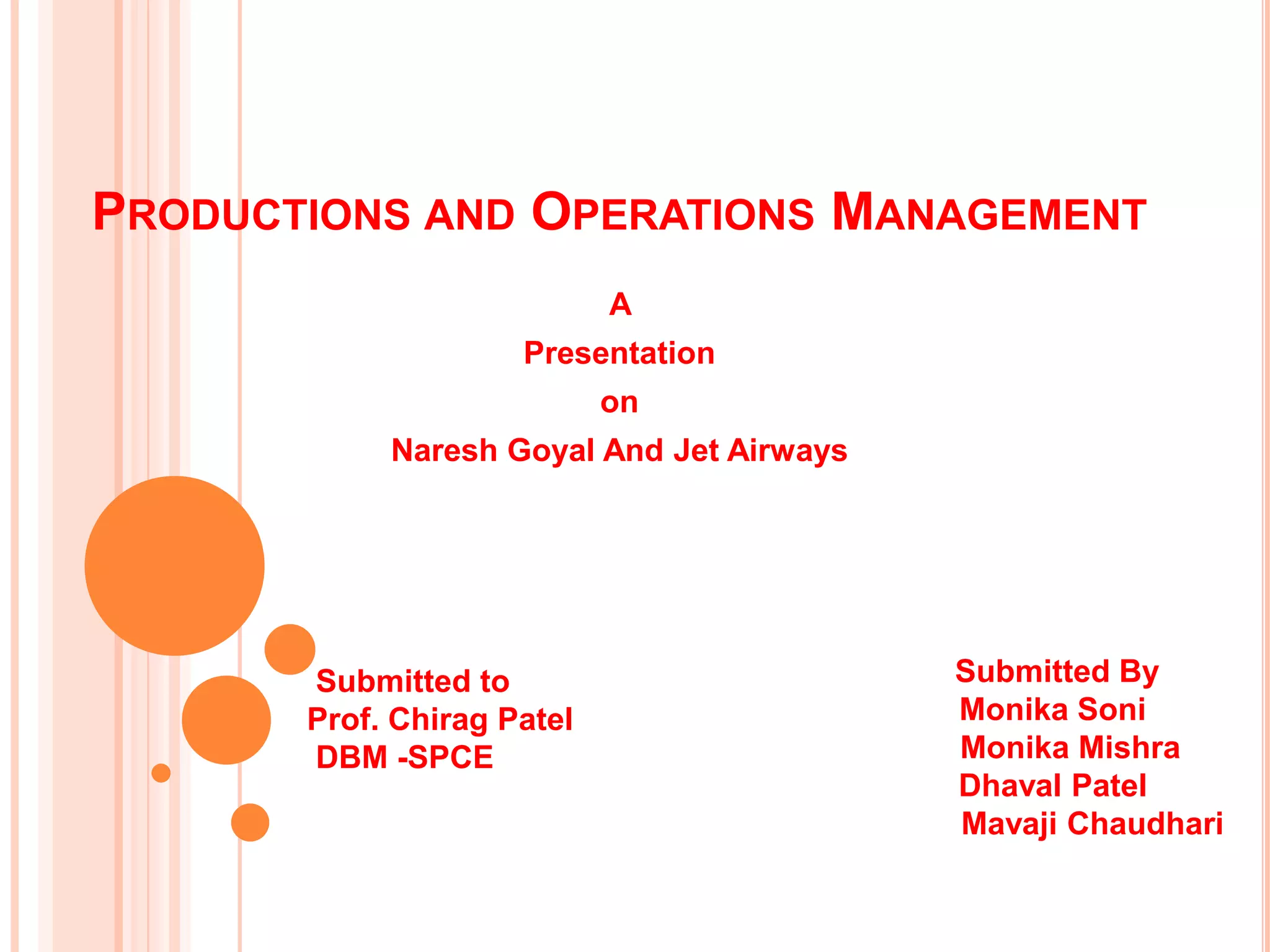 PRODUCTIONS AND OPERATIONS MANAGEMENT

A
Presentation
on
Naresh Goyal And Jet Airways

Submitted to
Prof. Chirag Patel
DBM -SPCE

Submitted By
Monika Soni
Monika Mishra
Dhaval Patel
Mavaji Chaudhari